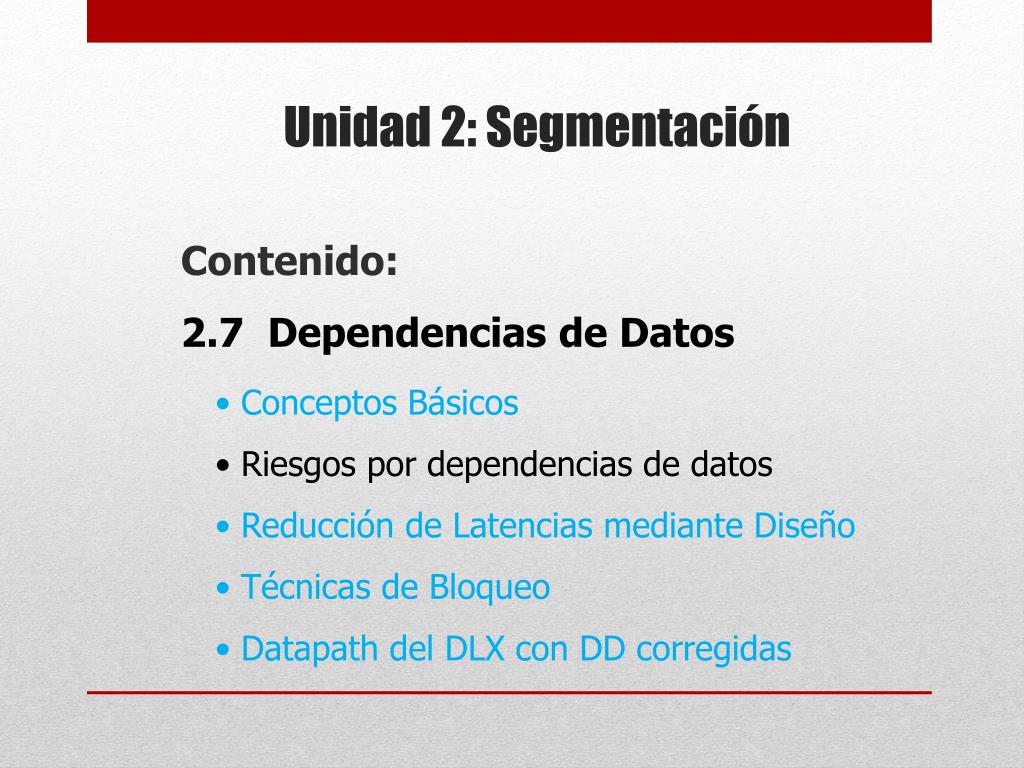 Unidad 2: Segmentación

Contenido:

2.7 Dependencias de Datos

• Conceptos Básicos
• Riesgos por dependencias de datos
• Reducción de Latencias mediante Diseño
• Técnicas de Bloqueo
• Datapath del DLX con DD corregidas